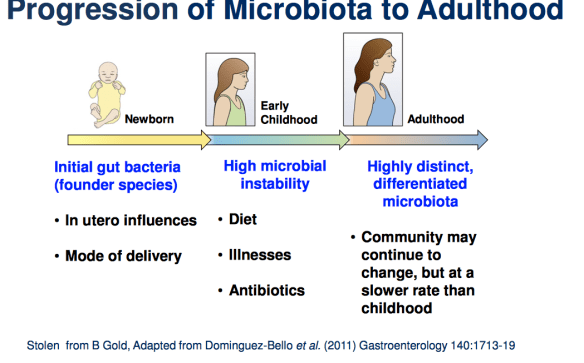 Progression of Microbiota to Adulthood

Newborn

Early Childhood

Adulthood

Initial gut bacteria (founder species)

• In utero influences

• Mode of delivery

High microbial instability

• Diet

• Illnesses

• Antibiotics

Highly distinct, differentiated microbiota

• Community may continue to change, but at a slower rate than childhood

Stolen from B Gold, Adapted from Dominguez-Bello et al. (2011) Gastroenterology 140:1713-19